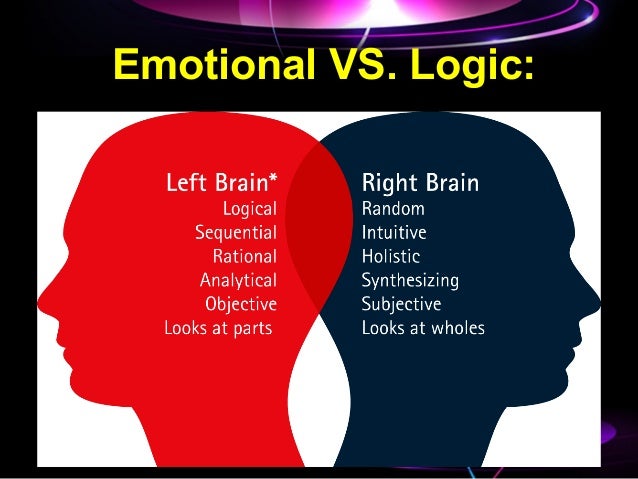 Emotional VS. Logic:

Left Brain*
Logical
Sequential
Rational
Analytical
Objective
Looks at parts

Right Brain
Random
Intuitive
Holistic
Synthesizing
Subjective
Looks at wholes